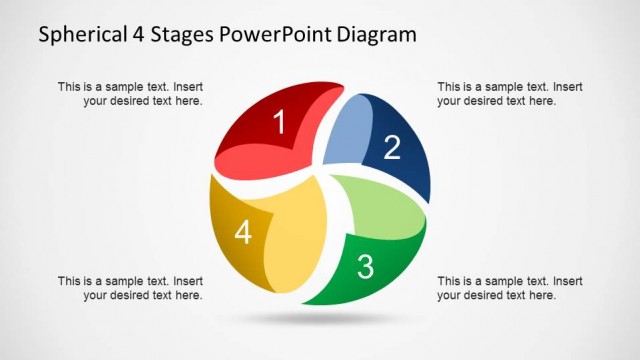 Spherical 4 Stages PowerPoint Diagram

This is a sample text. Insert your desired text here.

This is a sample text. Insert your desired text here.

1

2

4

3

This is a sample text. Insert your desired text here.

This is a sample text. Insert your desired text here.